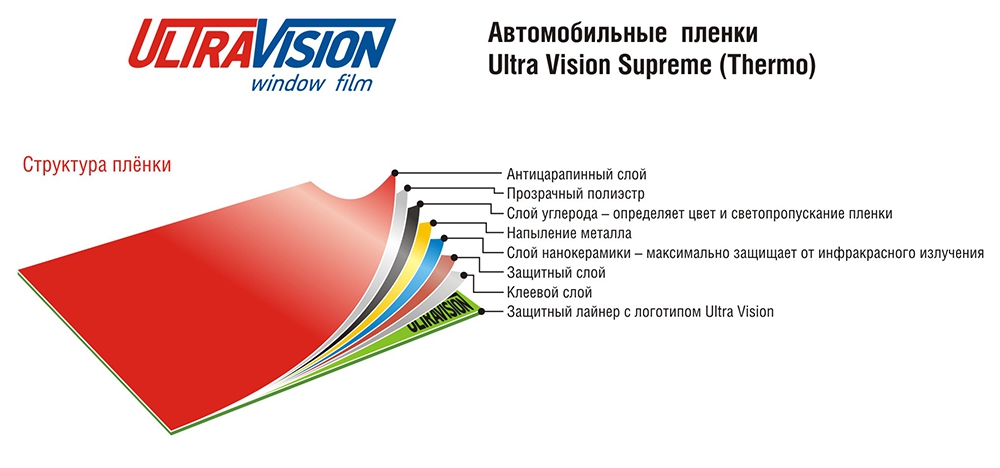 ULTRAVISION
window film

Автомобильные пленки
Ultra Vision Supreme (Thermo)

Структура плёнки

Антицарапинный слой
Прозрачный полиэстр
Слой углерода – определяет цвет и светопропускание пленки
Напыление металла
Слой нанокерамики – максимально защищает от инфракрасного излучения
Защитный слой
Клеевой слой
Защитный лайнер с логотипом Ultra Vision

ULTRAVISION